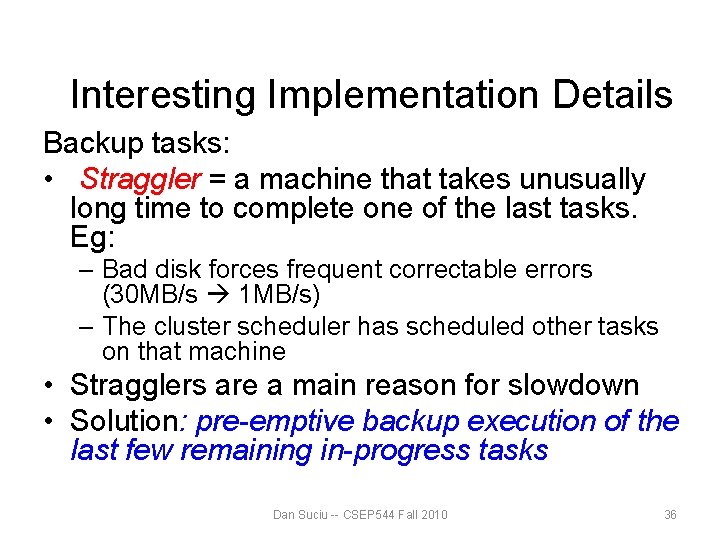 Interesting Implementation Details

Backup tasks:

• Straggler = a machine that takes unusually long time to complete one of the last tasks. Eg:
  – Bad disk forces frequent correctable errors (30MB/s → 1MB/s)
  – The cluster scheduler has scheduled other tasks on that machine
• Stragglers are a main reason for slowdown
• Solution: pre-emptive backup execution of the last few remaining in-progress tasks

Dan Suciu -- CSEP544 Fall 2010

36